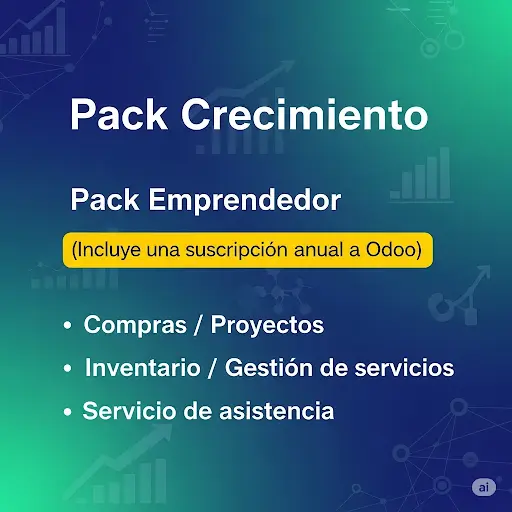 Pack Crecimiento

Pack Emprendedor

(Incluye una suscripción anual a Odoo)

• Compras / Proyectos
• Inventario / Gestión de servicios
• Servicio de asistencia

ai